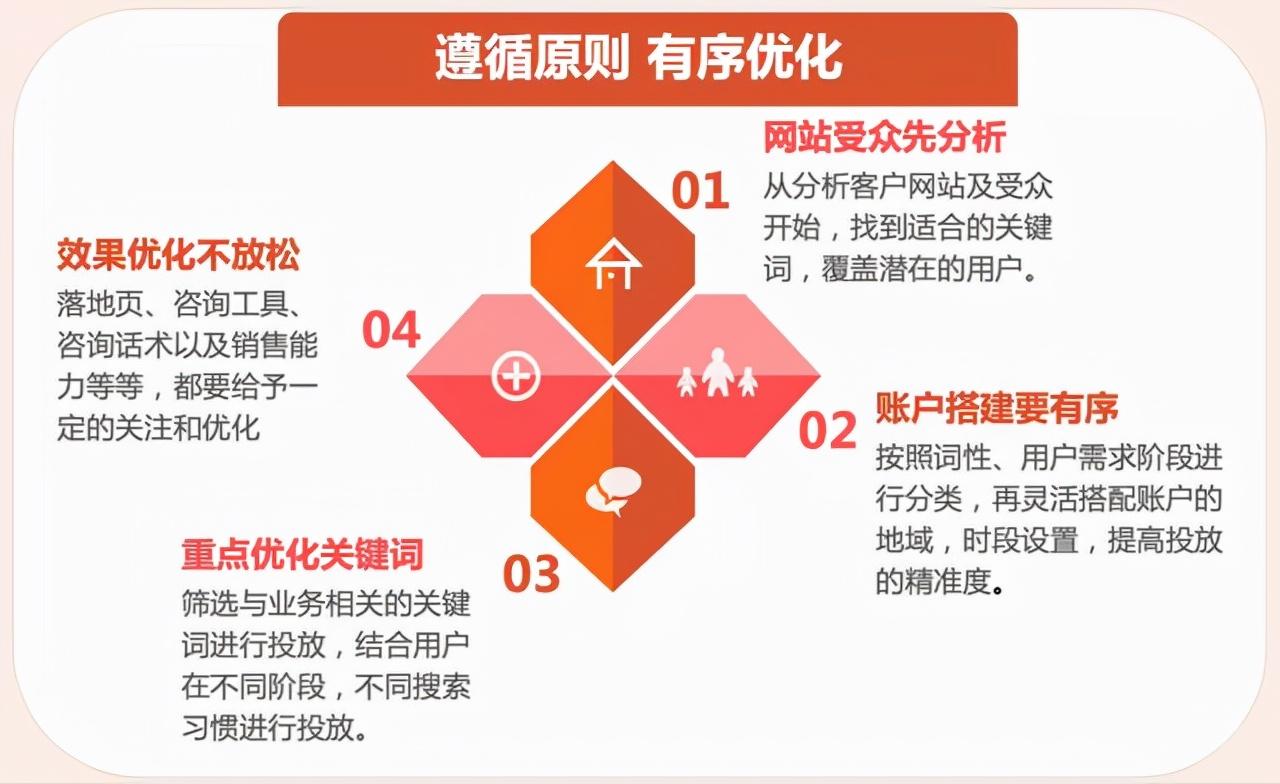 遵循原则 有序优化

01
网站受众先分析
从分析客户网站及受众开始，找到适合的关键词，覆盖潜在的用户。

02
账户搭建要有序
按照词性、用户需求阶段进行分类，再灵活搭配账户的地域，时段设置，提高投放的精准度。

03
重点优化关键词
筛选与业务相关的关键词进行投放，结合用户在不同阶段，不同搜索习惯进行投放。

04
效果优化不放松
落地页、咨询工具、咨询话术以及销售能力等等，都要给予一定的关注和优化